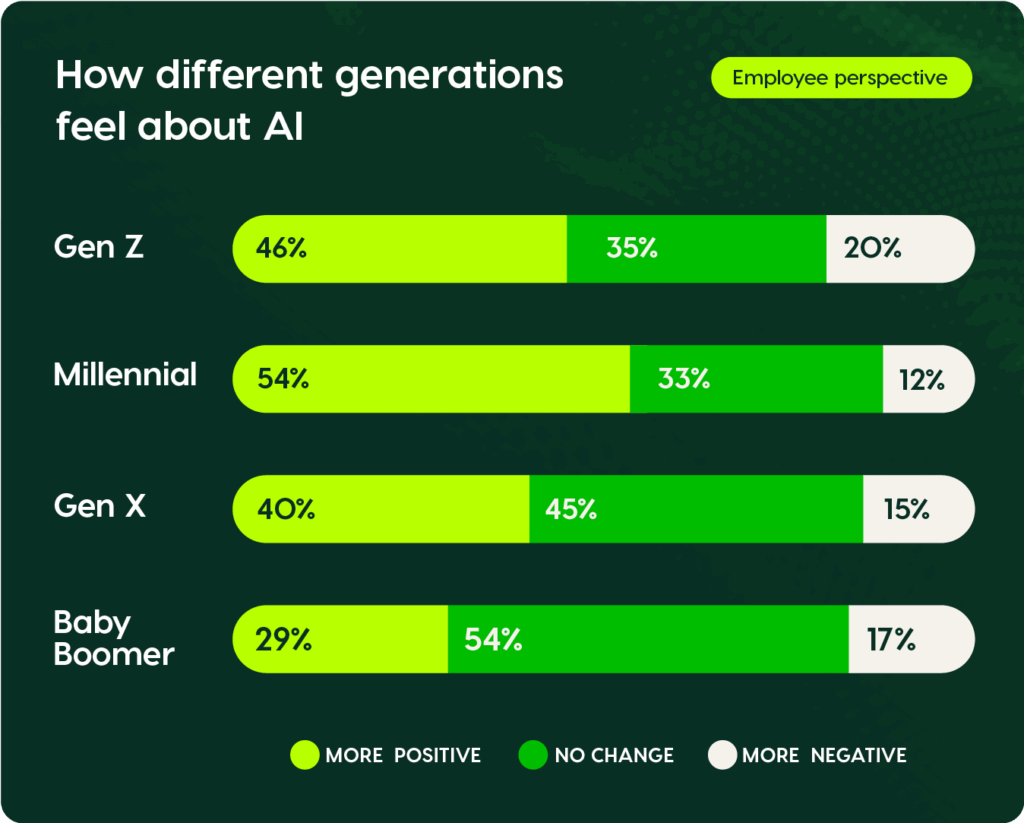 How different generations feel about AI

Employee perspective

Gen Z 46% 35% 20%

Millennial 54% 33% 12%

Gen X 40% 45% 15%

Baby Boomer 29% 54% 17%

MORE POSITIVE NO CHANGE MORE NEGATIVE